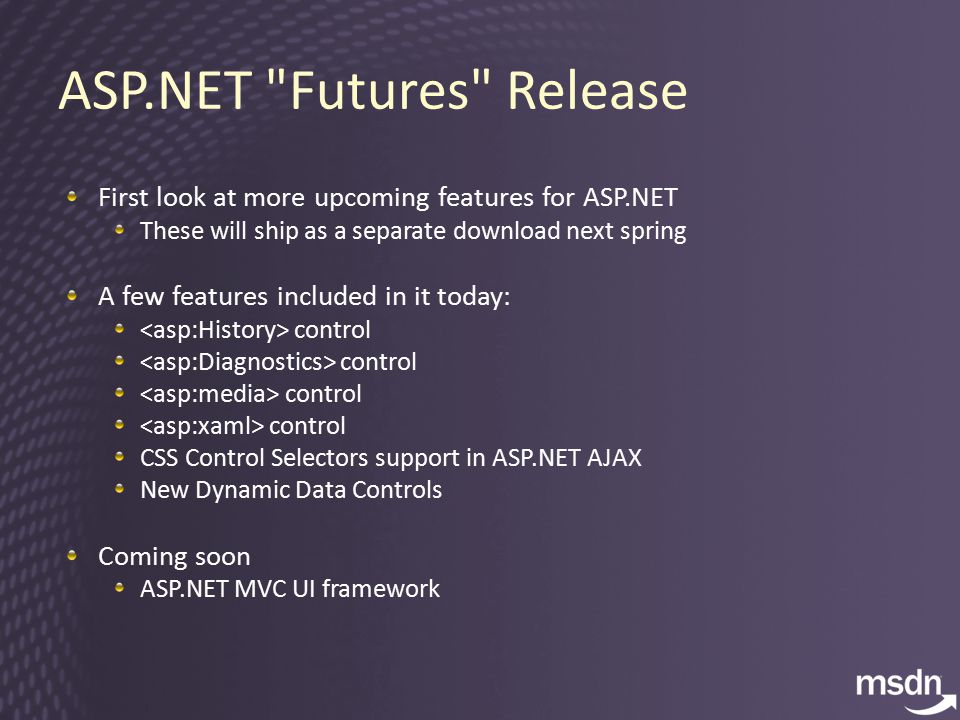 ASP.NET "Futures" Release

First look at more upcoming features for ASP.NET
These will ship as a separate download next spring

A few features included in it today:
<asp:History> control
<asp:Diagnostics> control
<asp:media> control
<asp:xaml> control
CSS Control Selectors support in ASP.NET AJAX
New Dynamic Data Controls

Coming soon
ASP.NET MVC UI framework

msdn